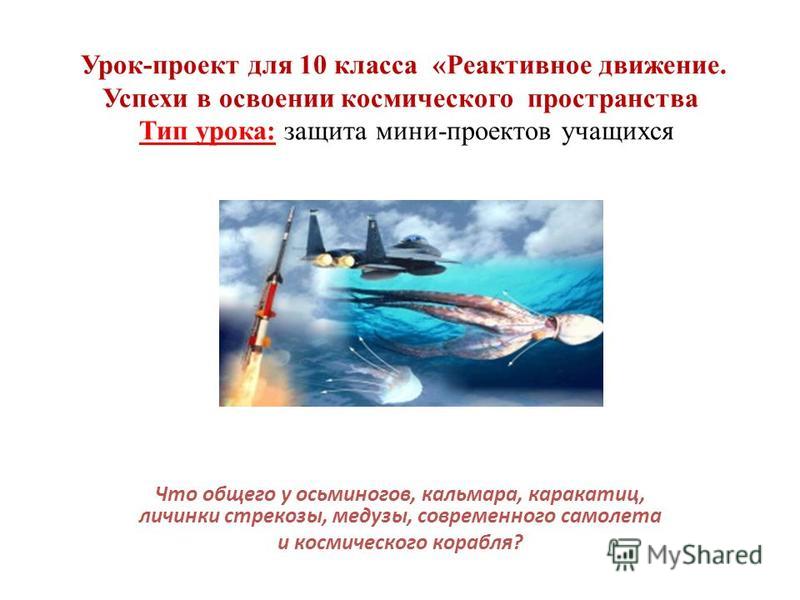 Урок-проект для 10 класса «Реактивное движение. Успехи в освоении космического пространства
Тип урока: защита мини-проектов учащихся

Что общего у осьминогов, кальмара, каракатиц, личинки стрекозы, медузы, современного самолета и космического корабля?

MyShared